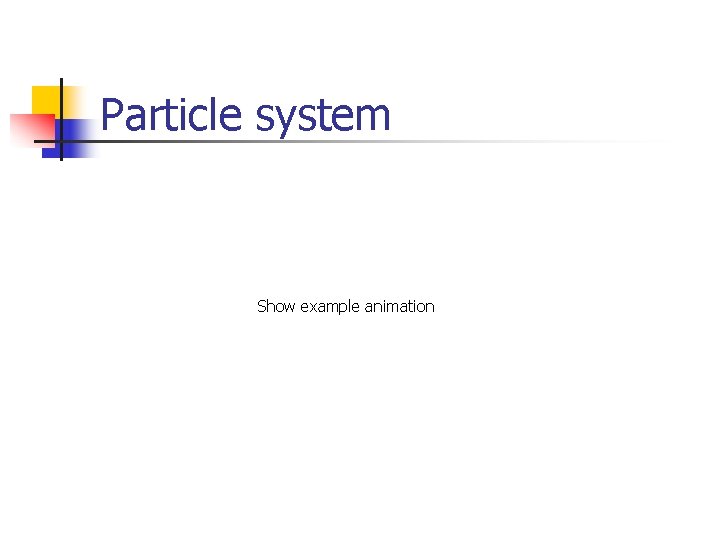 Particle system

Show example animation